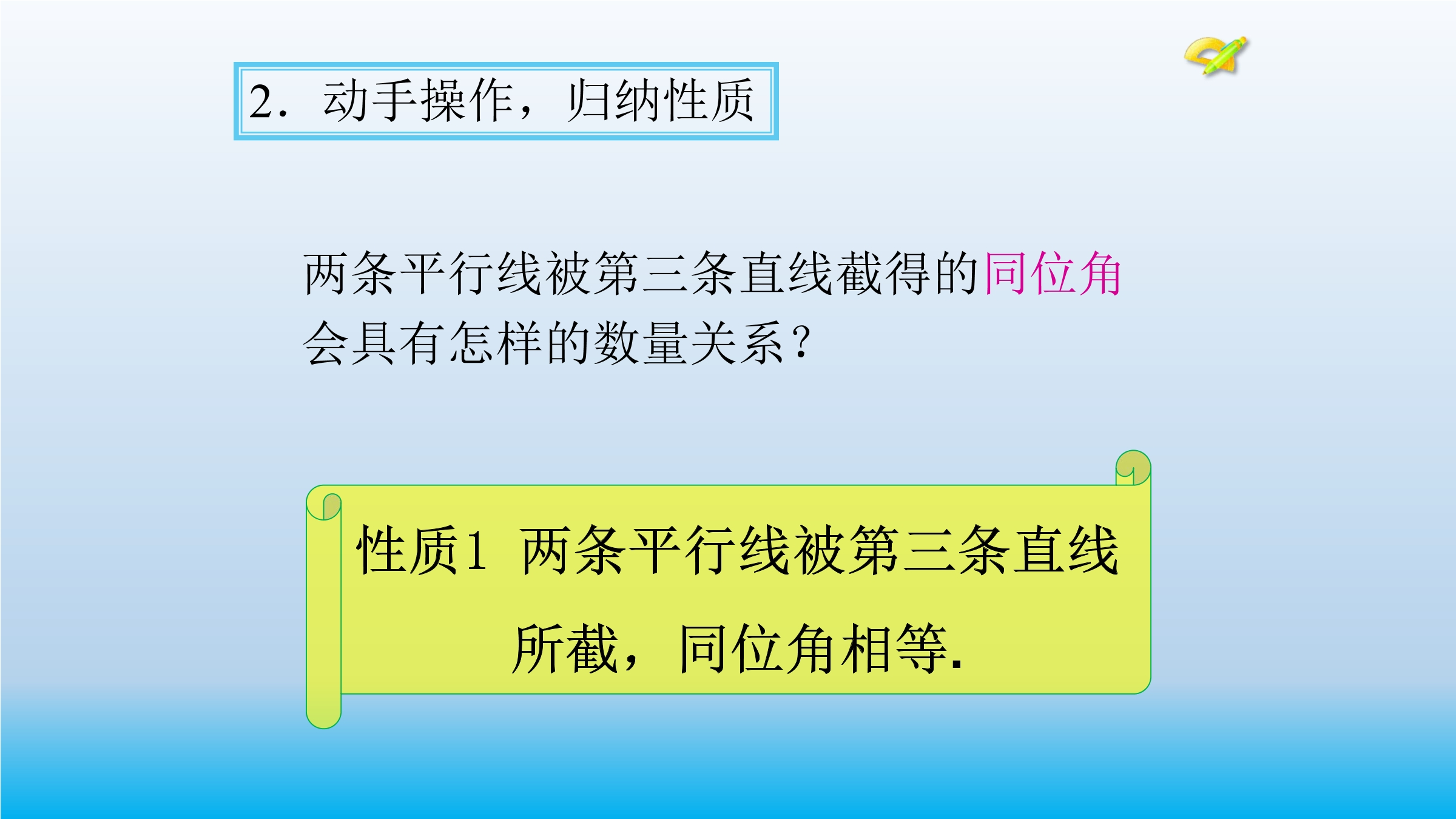 2．动手操作，归纳性质

两条平行线被第三条直线截得的同位角会具有怎样的数量关系？

性质1 两条平行线被第三条直线所截，同位角相等.